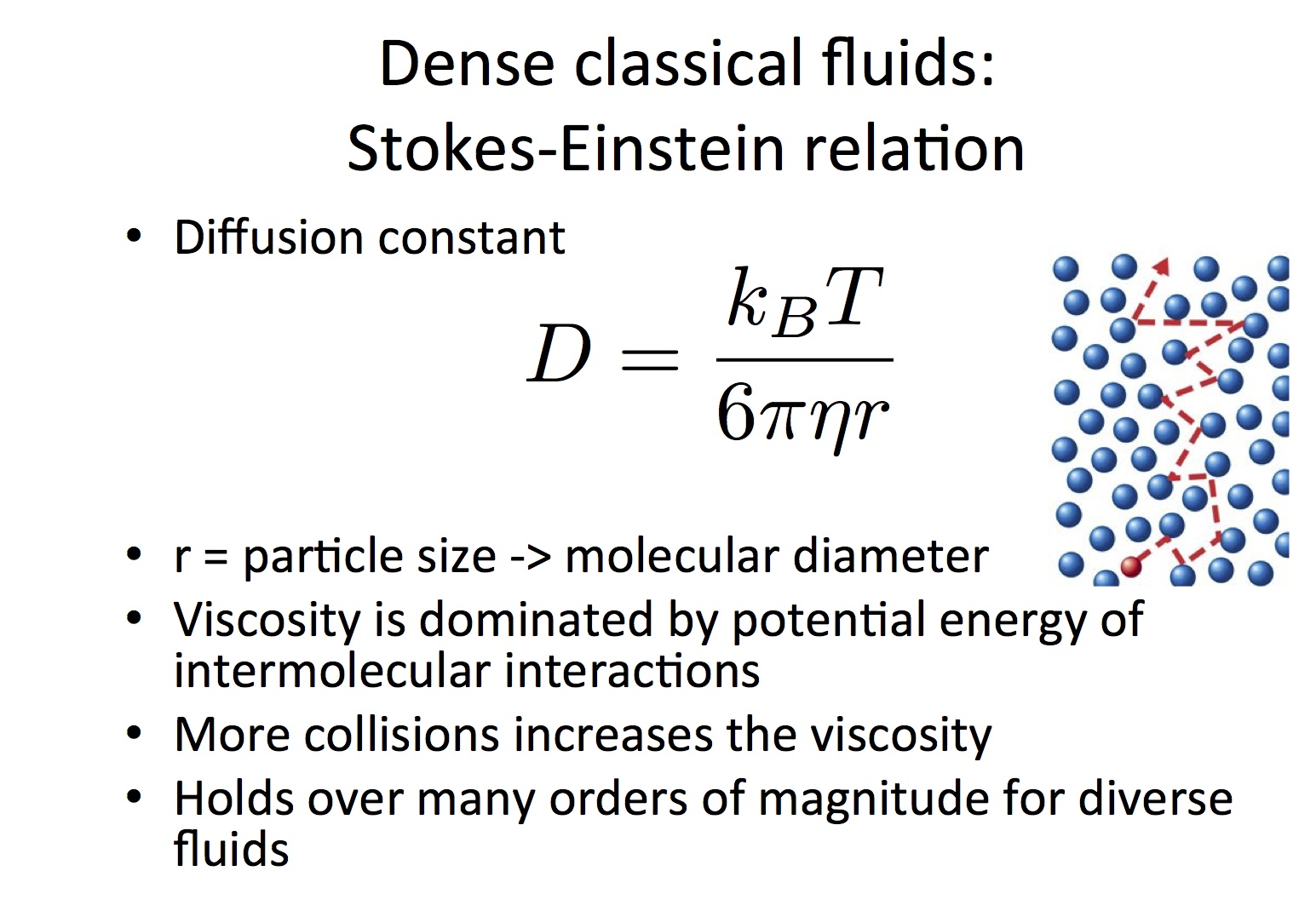 Dense classical fluids:
Stokes-Einstein relation

• Diffusion constant

$D = \frac{k_B T}{6\pi\eta r}$

• r = particle size -> molecular diameter
• Viscosity is dominated by potential energy of intermolecular interactions
• More collisions increases the viscosity
• Holds over many orders of magnitude for diverse fluids